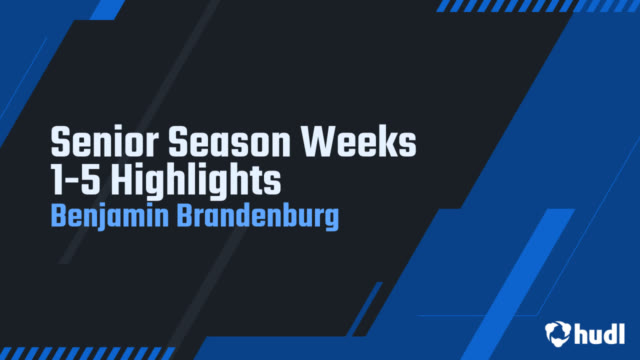 Senior Season Weeks 1-5 Highlights
Benjamin Brandenburg

hudl